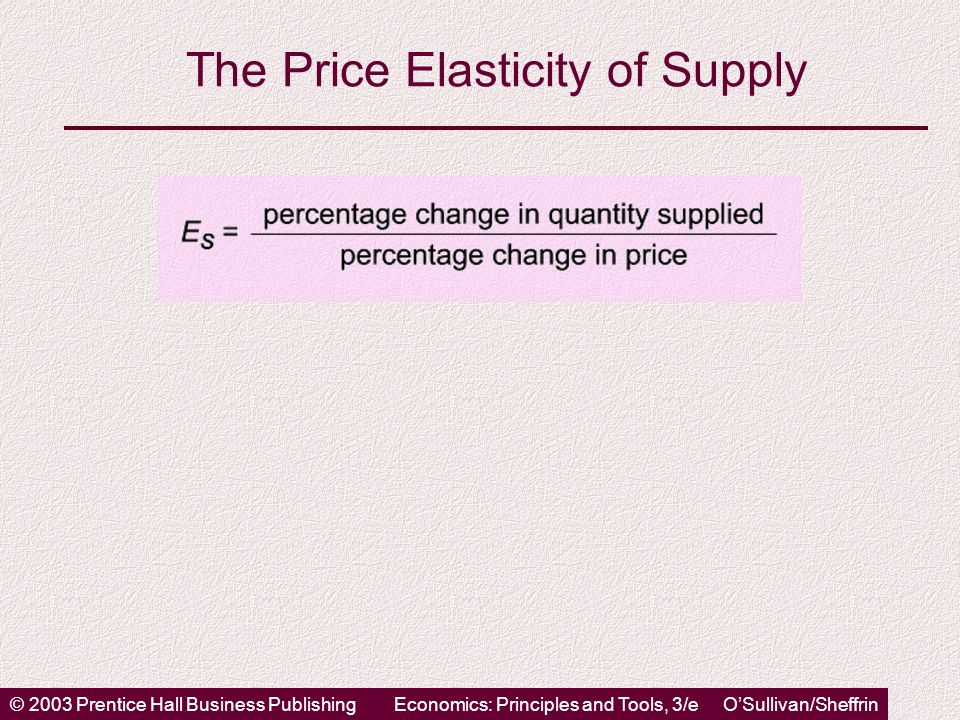 The Price Elasticity of Supply

$E_S = \frac{\text{percentage change in quantity supplied}}{\text{percentage change in price}}$

© 2003 Prentice Hall Business Publishing Economics: Principles and Tools, 3/e O'Sullivan/Sheffrin